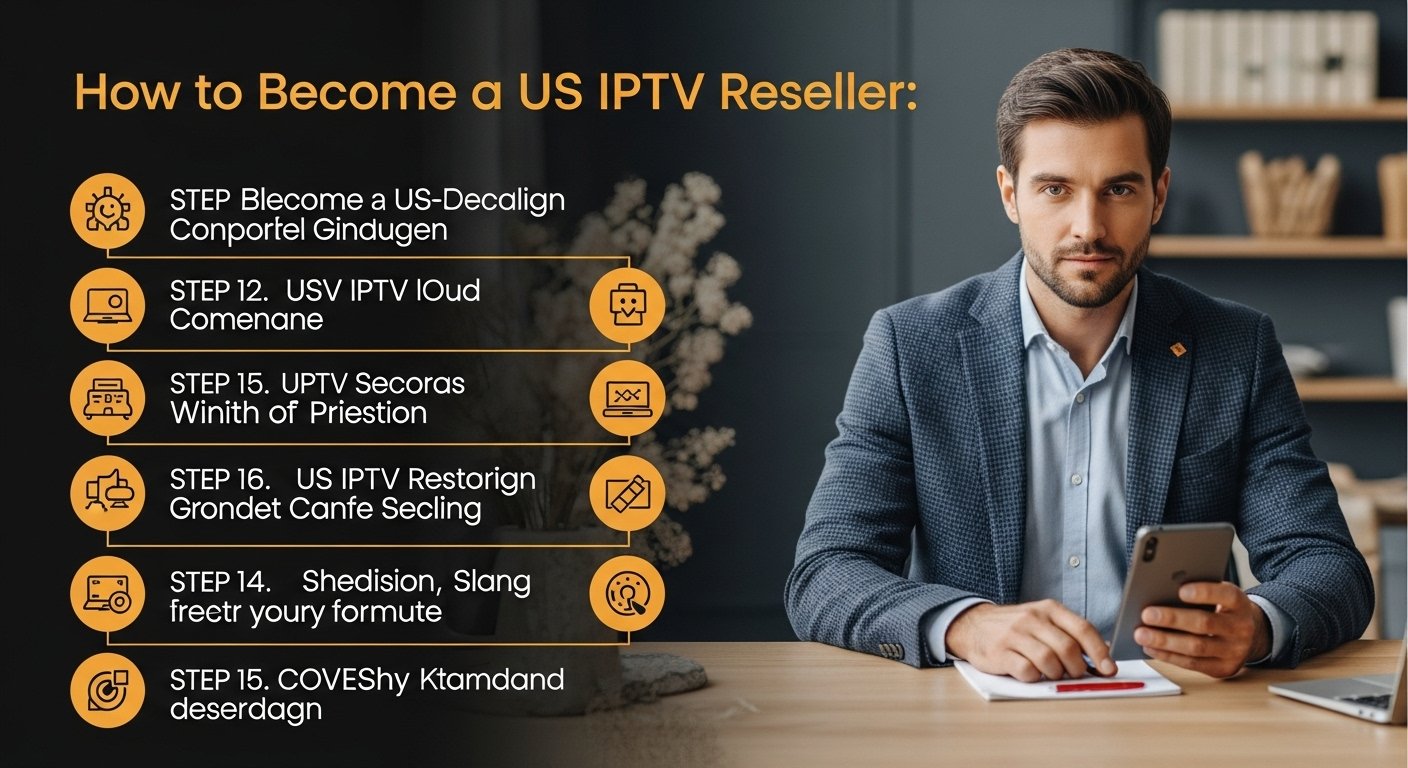 How to Become a US IPTV Reseller:

STEP Blecome a US-Decalign Conportel Gindugen

STEP 12. USV IPTV IOud Comenane

STEP 15. UPTV Secoras Winith of Priestion

STEP 16. US IPTV Restorign Grondet Canfe Secling

STEP 14. Shedision, Slang freetr youry formute

STEP 15. COVEShy Ktamdand deserdagn